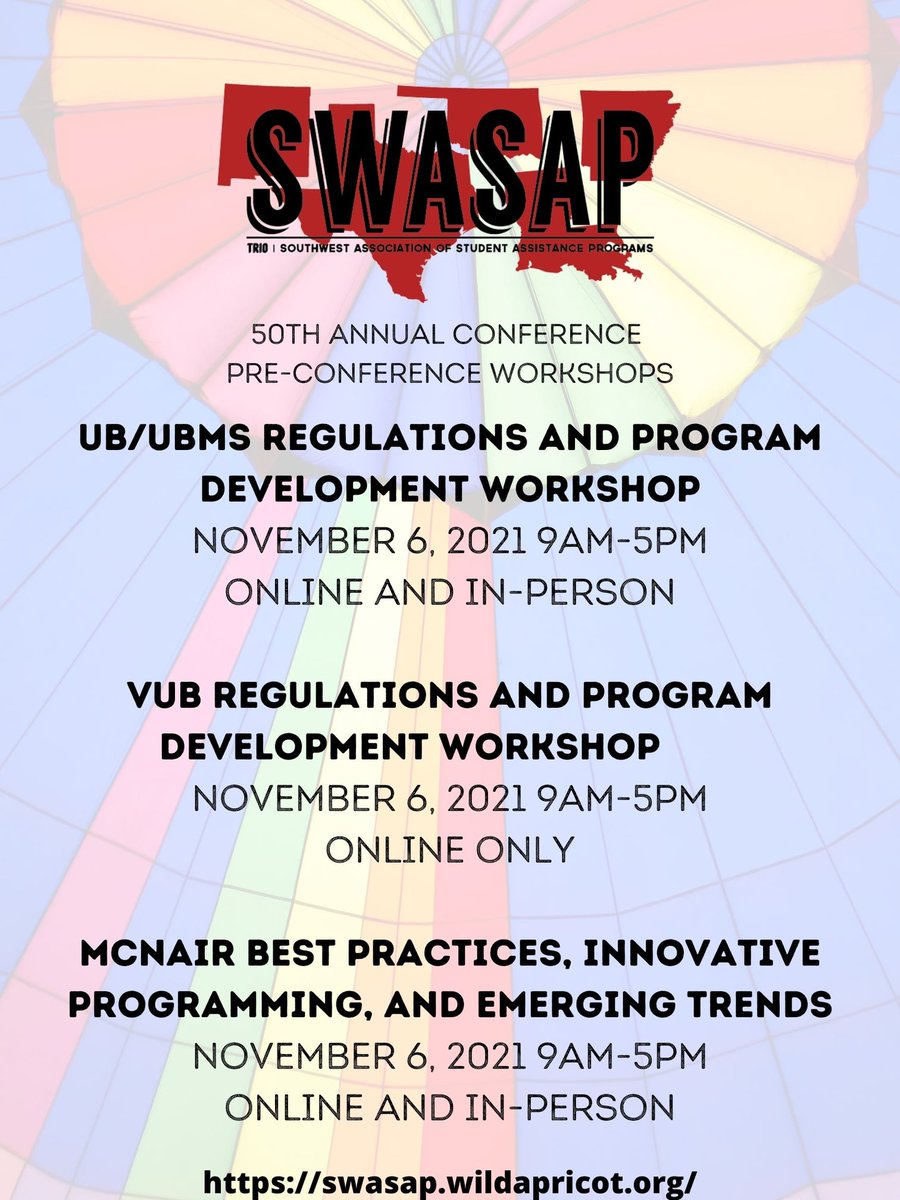 SWASAP

TRIO | SOUTHWEST ASSOCIATION OF STUDENT ASSISTANCE PROGRAMS

50TH ANNUAL CONFERENCE
PRE-CONFERENCE WORKSHOPS

UB/UBMS REGULATIONS AND PROGRAM DEVELOPMENT WORKSHOP
NOVEMBER 6, 2021 9AM-5PM
ONLINE AND IN-PERSON

VUB REGULATIONS AND PROGRAM DEVELOPMENT WORKSHOP
NOVEMBER 6, 2021 9AM-5PM
ONLINE ONLY

MCNAIR BEST PRACTICES, INNOVATIVE PROGRAMMING, AND EMERGING TRENDS
NOVEMBER 6, 2021 9AM-5PM
ONLINE AND IN-PERSON

https://swasap.wildapricot.org/